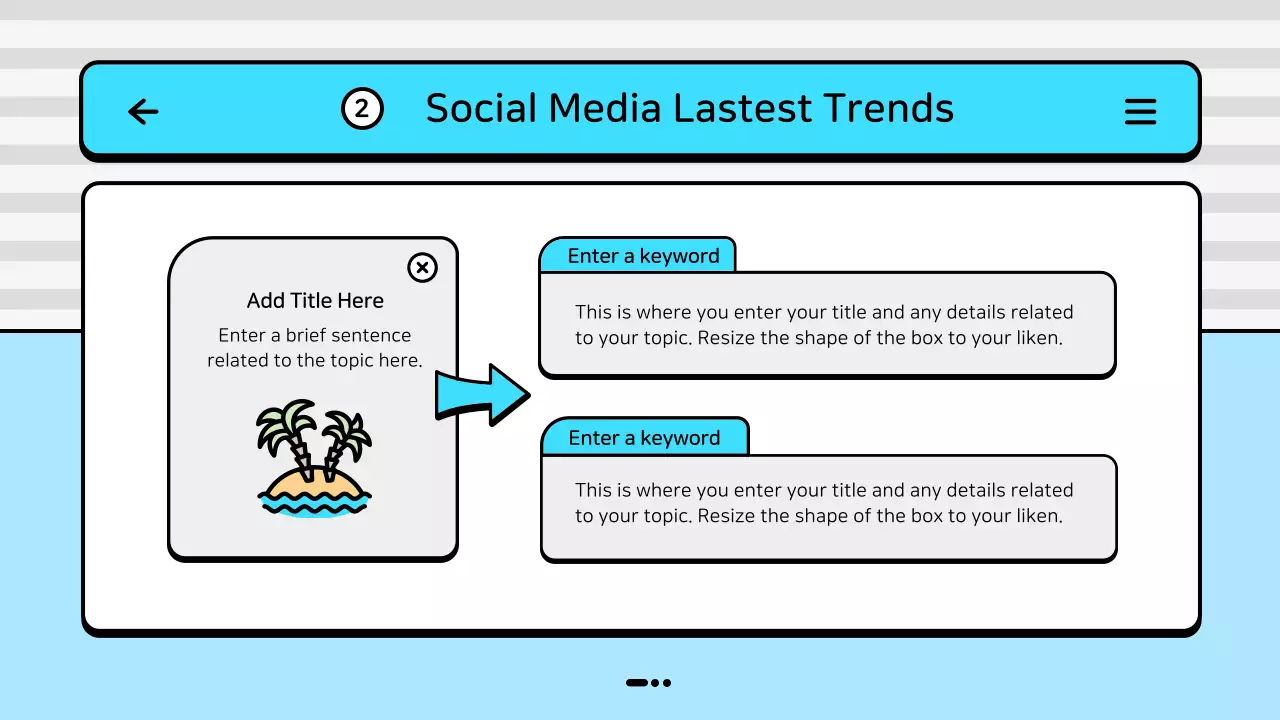 2 Social Media Lastest Trends

Add Title Here

Enter a brief sentence related to the topic here.

Enter a keyword

This is where you enter your title and any details related to your topic. Resize the shape of the box to your liken.

Enter a keyword

This is where you enter your title and any details related to your topic. Resize the shape of the box to your liken.